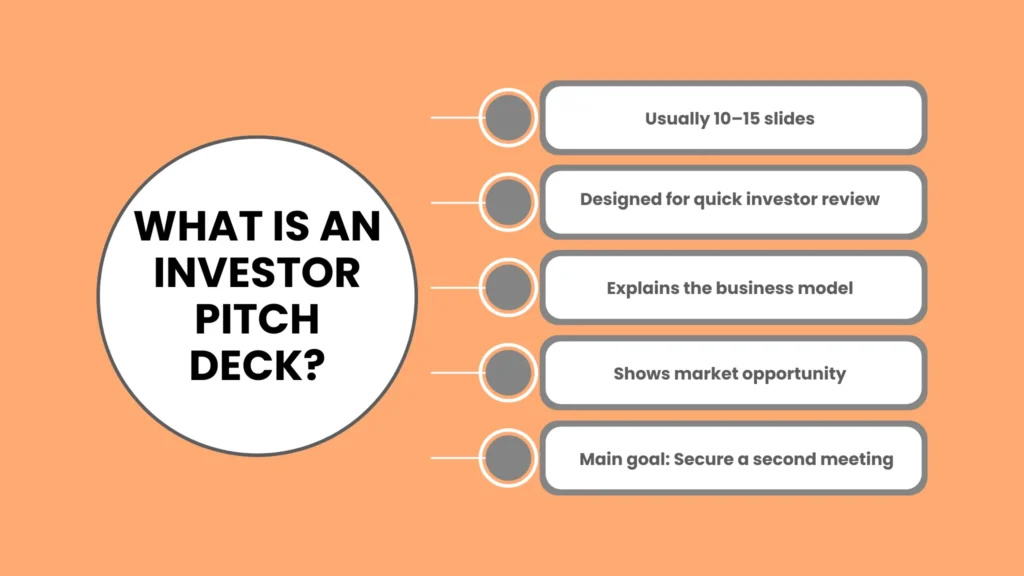 WHAT IS AN INVESTOR PITCH DECK?

Usually 10–15 slides

Designed for quick investor review

Explains the business model

Shows market opportunity

Main goal: Secure a second meeting